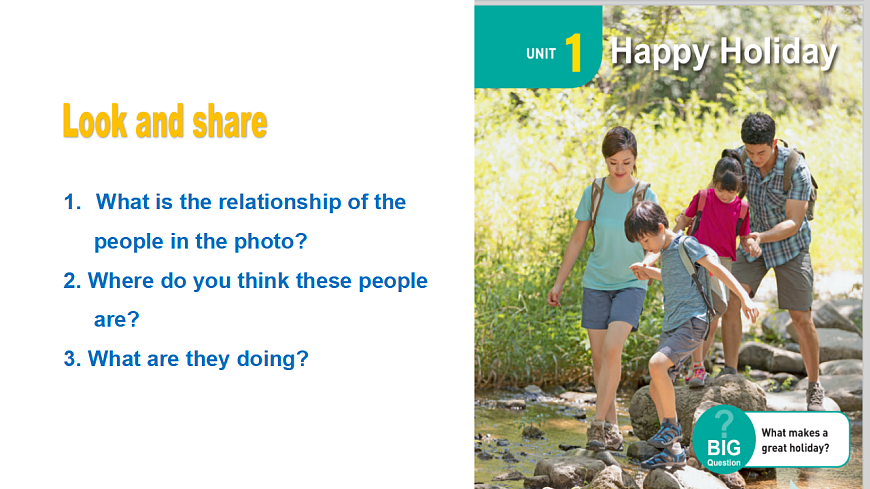 Look and share

1. What is the relationship of the people in the photo?

2. Where do you think these people are?

3. What are they doing?

UNIT 1 Happy Holiday

? BIG Question

What makes a great holiday?